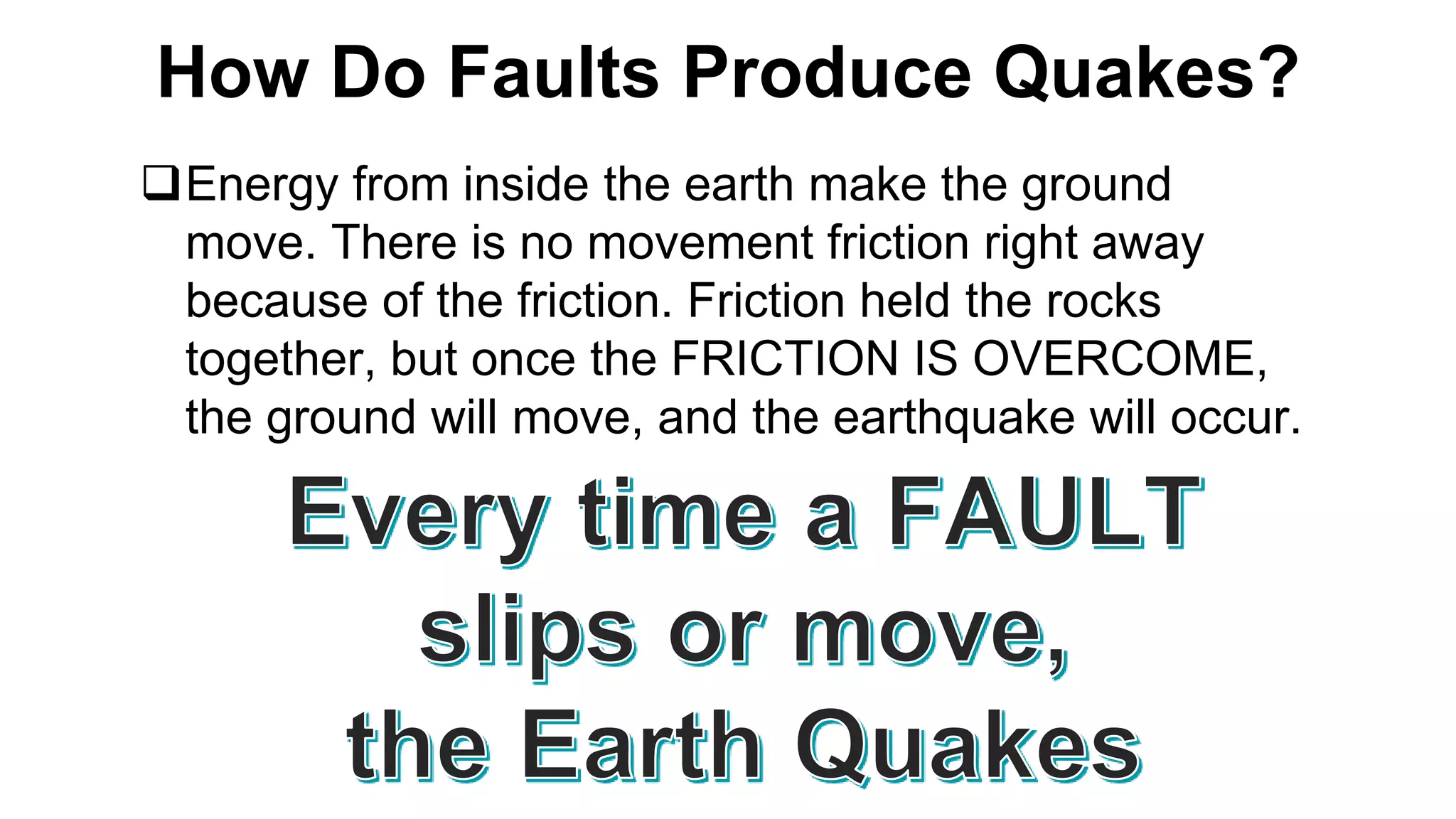 How Do Faults Produce Quakes?

❑ Energy from inside the earth make the ground move. There is no movement friction right away because of the friction. Friction held the rocks together, but once the FRICTION IS OVERCOME, the ground will move, and the earthquake will occur.

Every time a FAULT slips or move, the Earth Quakes